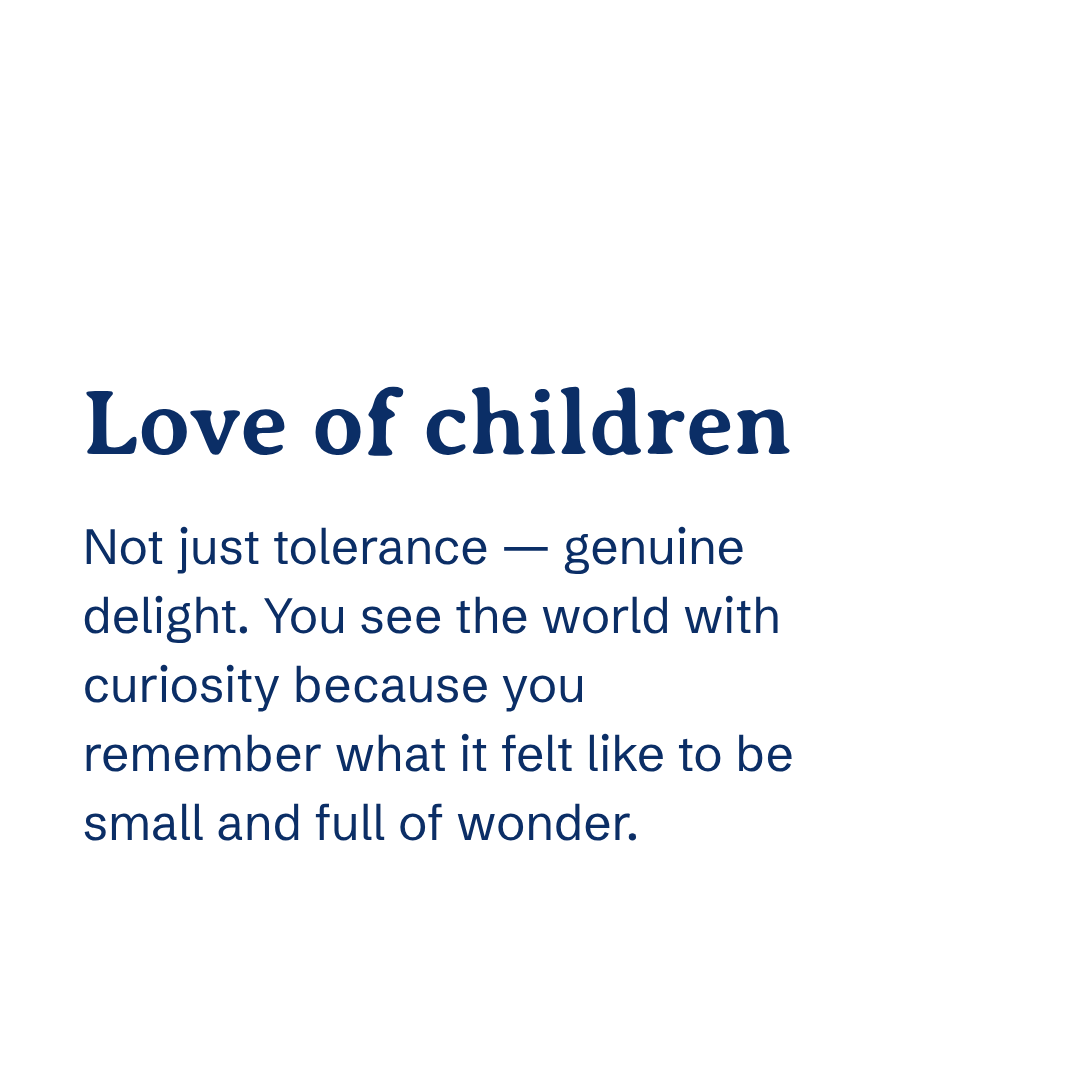 Love of children

Not just tolerance — genuine delight. You see the world with curiosity because you remember what it felt like to be small and full of wonder.